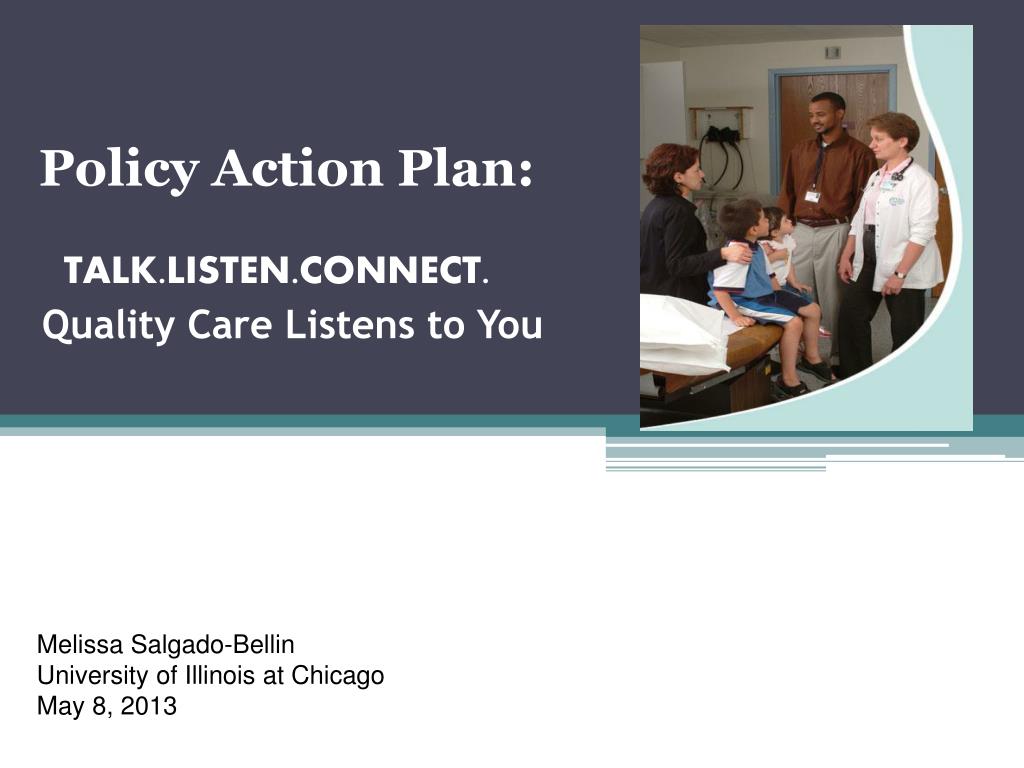 Policy Action Plan:

TALK.LISTEN.CONNECT.
Quality Care Listens to You

Melissa Salgado-Bellin
University of Illinois at Chicago
May 8, 2013